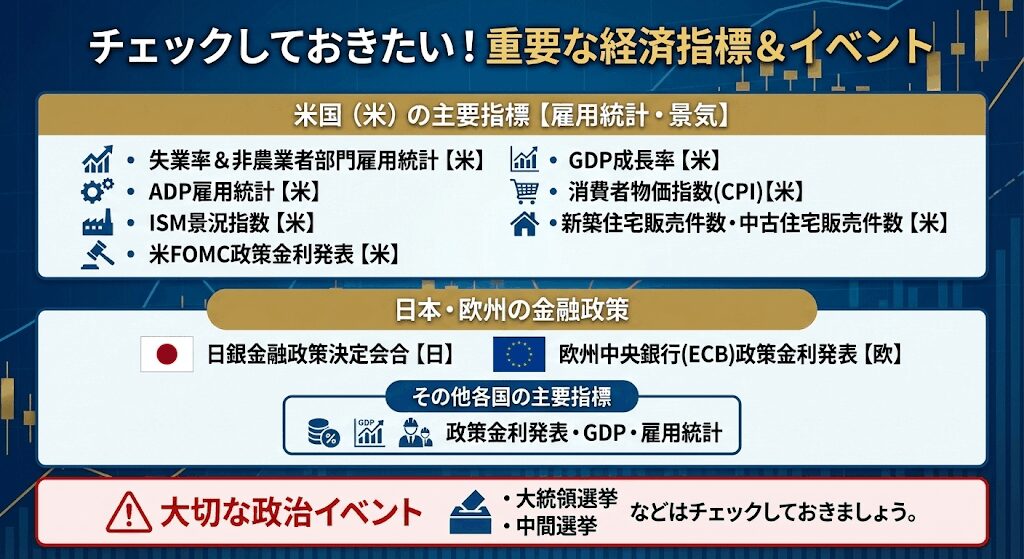 チェックしておきたい！重要な経済指標＆イベント

米国（米）の主要指標【雇用統計・景気】

• 失業率＆非農業者部門雇用統計【米】
• ADP雇用統計【米】
• ISM景況指数【米】
• 米FOMC政策金利発表【米】

• GDP成長率【米】
• 消費者物価指数(CPI)【米】
• 新築住宅販売件数・中古住宅販売件数【米】

日本・欧州の金融政策

日銀金融政策決定会合【日】
欧州中央銀行(ECB)政策金利発表【欧】

その他各国の主要指標

GDP

政策金利発表・GDP・雇用統計

大切な政治イベント
• 大統領選挙
• 中間選挙
などはチェックしておきましょう。